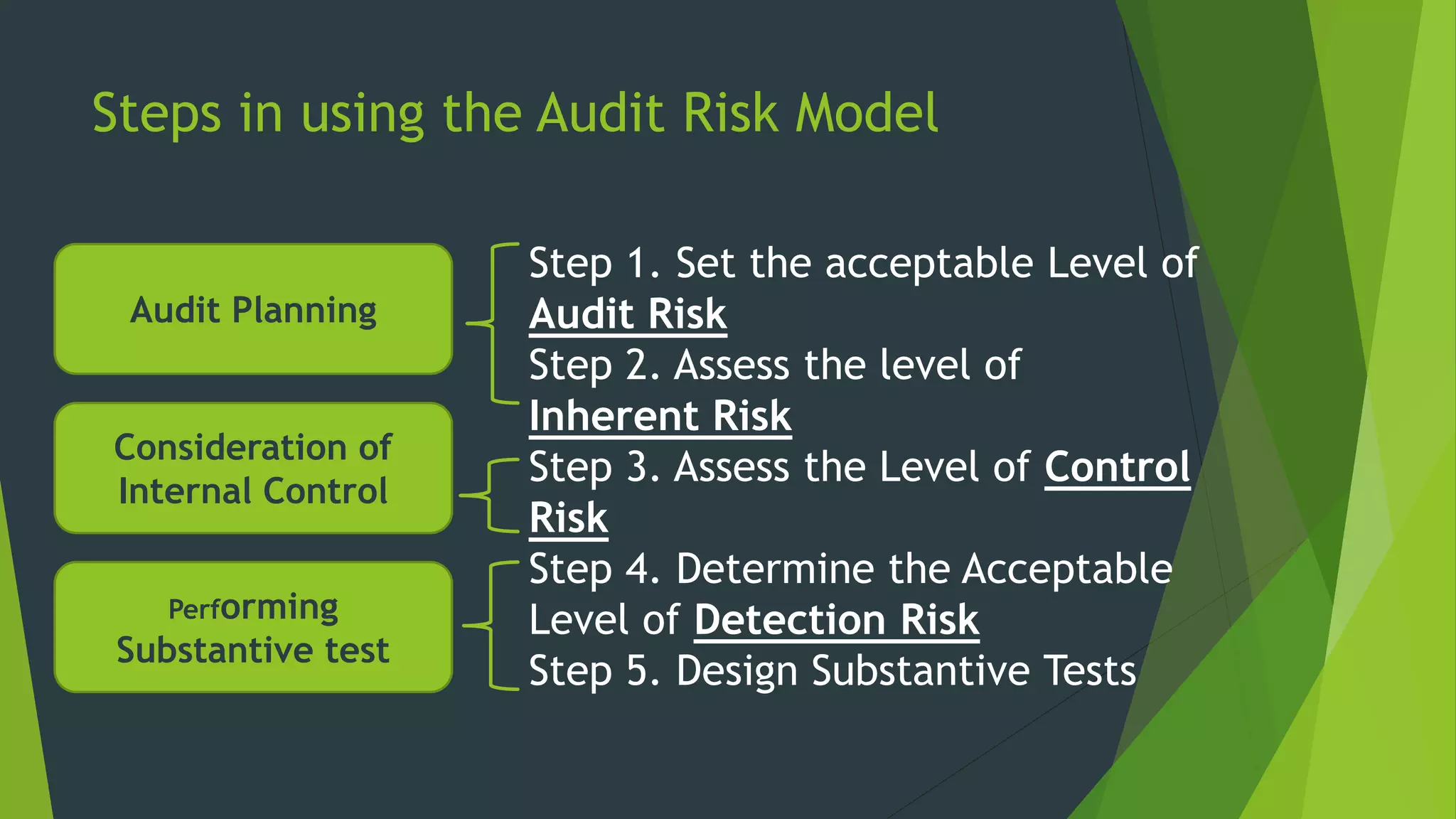 Steps in using the Audit Risk Model

Audit Planning

Consideration of Internal Control

Performing Substantive test

Step 1. Set the acceptable Level of Audit Risk
Step 2. Assess the level of Inherent Risk
Step 3. Assess the Level of Control Risk
Step 4. Determine the Acceptable Level of Detection Risk
Step 5. Design Substantive Tests